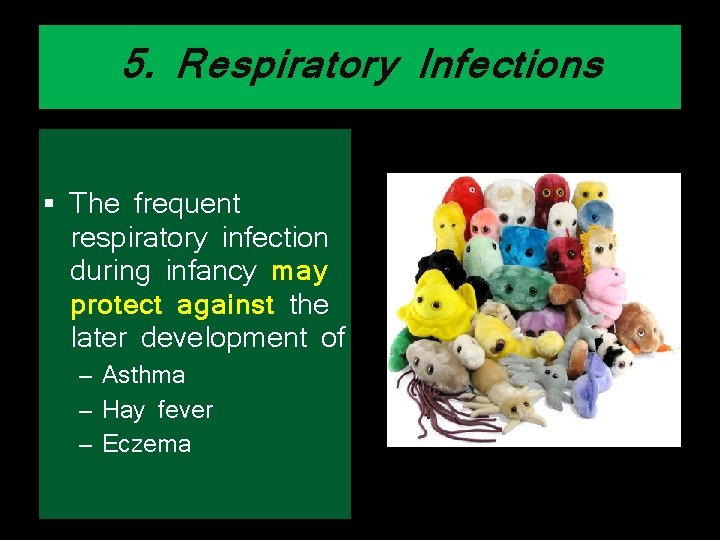 5. Respiratory Infections

▪ The frequent respiratory infection during infancy may protect against the later development of
– Asthma
– Hay fever
– Eczema